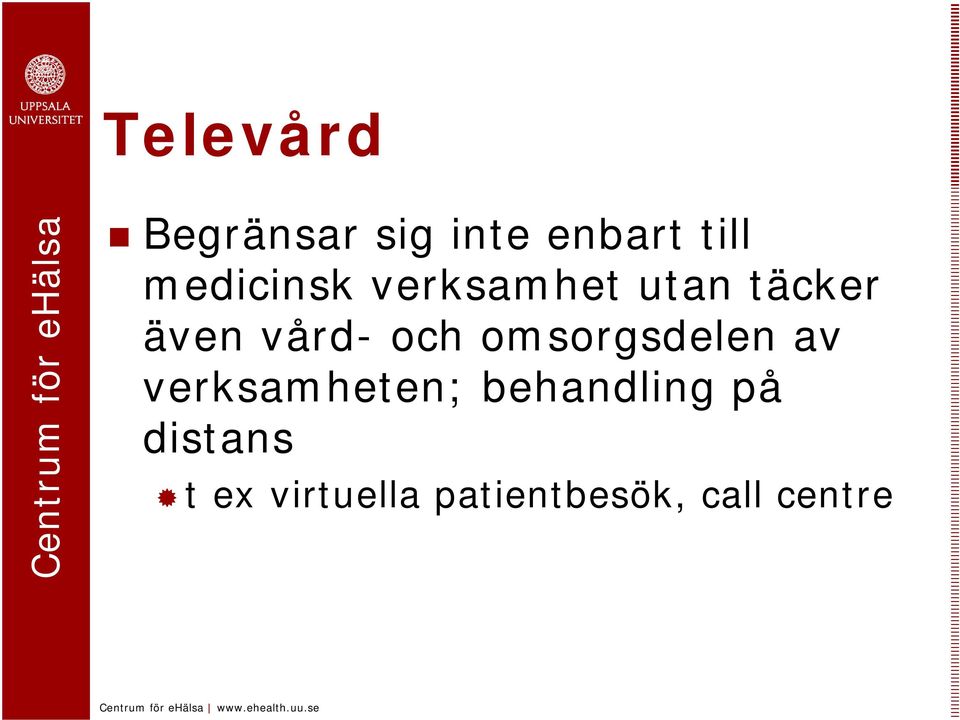 UPPSALA UNIVERSITET

Centrum för eHälsa

Televård

Begränsar sig inte enbart till medicinsk verksamhet utan täcker även vård- och omsorgsdelen av verksamheten; behandling på distans

t ex virtuella patientbesök, call centre

Centrum för eHälsa | www.ehealth.uu.se